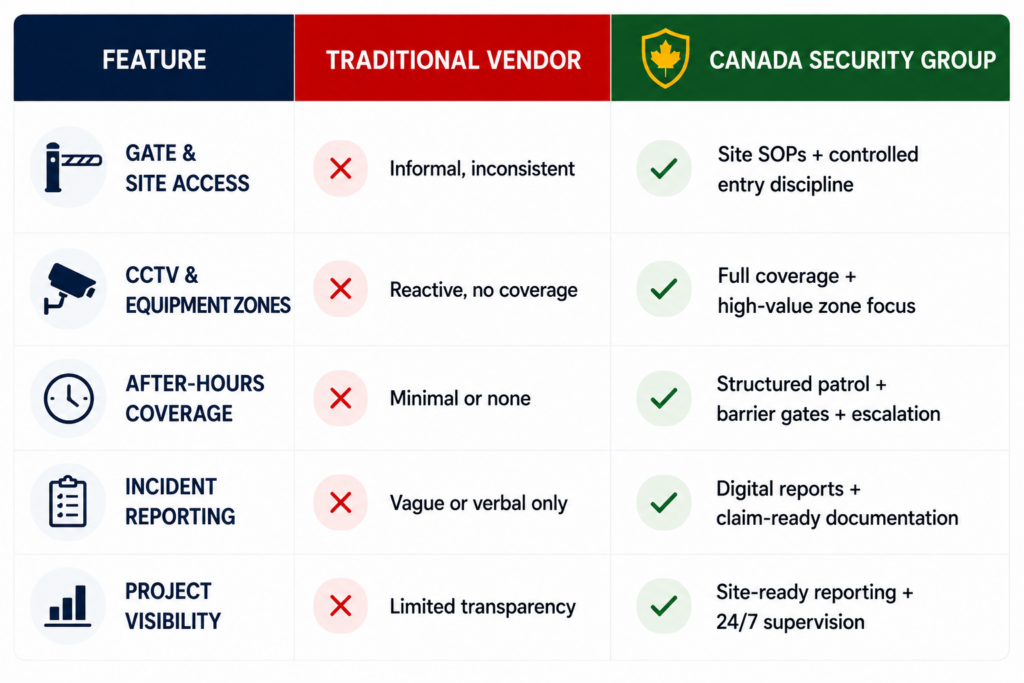 | FEATURE | TRADITIONAL VENDOR | CANADA SECURITY GROUP |
|---|---|---|
| GATE & SITE ACCESS | Informal, inconsistent | Site SOPs + controlled entry discipline |
| CCTV & EQUIPMENT ZONES | Reactive, no coverage | Full coverage + high-value zone focus |
| AFTER-HOURS COVERAGE | Minimal or none | Structured patrol + barrier gates + escalation |
| INCIDENT REPORTING | Vague or verbal only | Digital reports + claim-ready documentation |
| PROJECT VISIBILITY | Limited transparency | Site-ready reporting + 24/7 supervision |